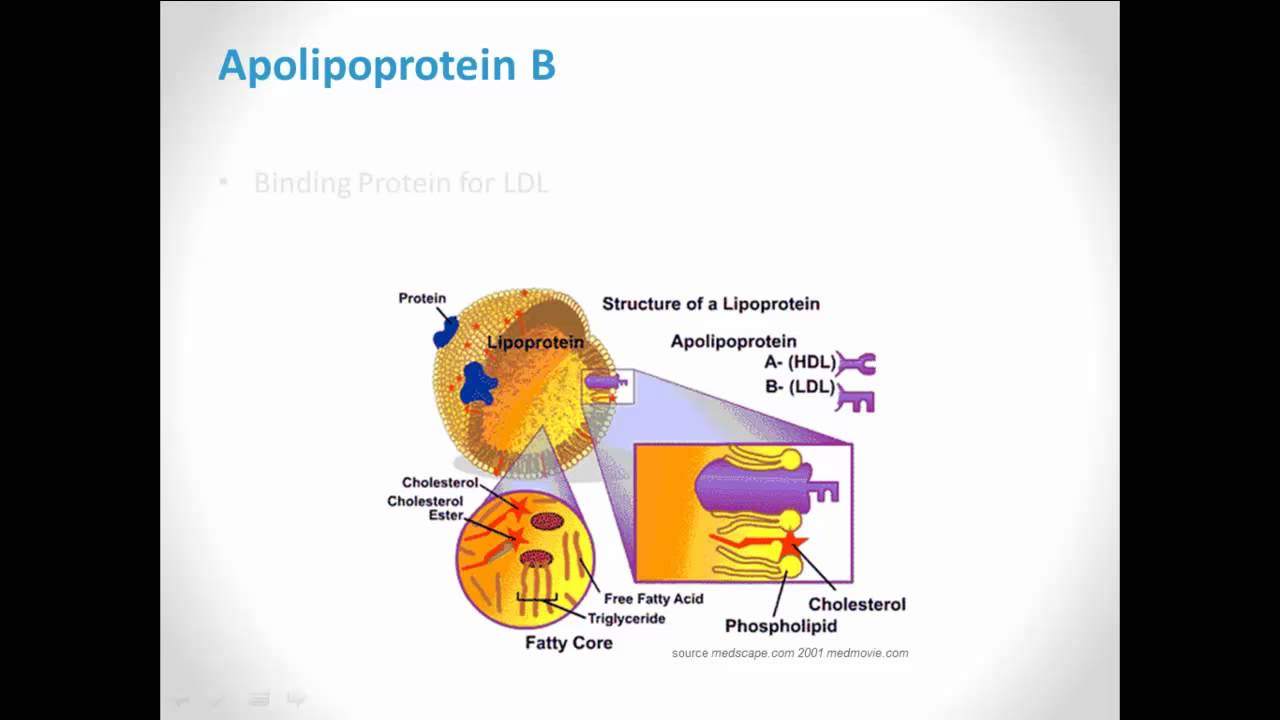 Apolipoprotein B

• Binding Protein for LDL

Protein

Lipoprotein

Structure of a Lipoprotein

Apolipoprotein
A- (HDL)
B- (LDL)

Cholesterol
Cholesterol Ester

Free Fatty Acid
Triglyceride

Fatty Core

Cholesterol
Phospholipid

source medscape.com 2001 medmovie.com